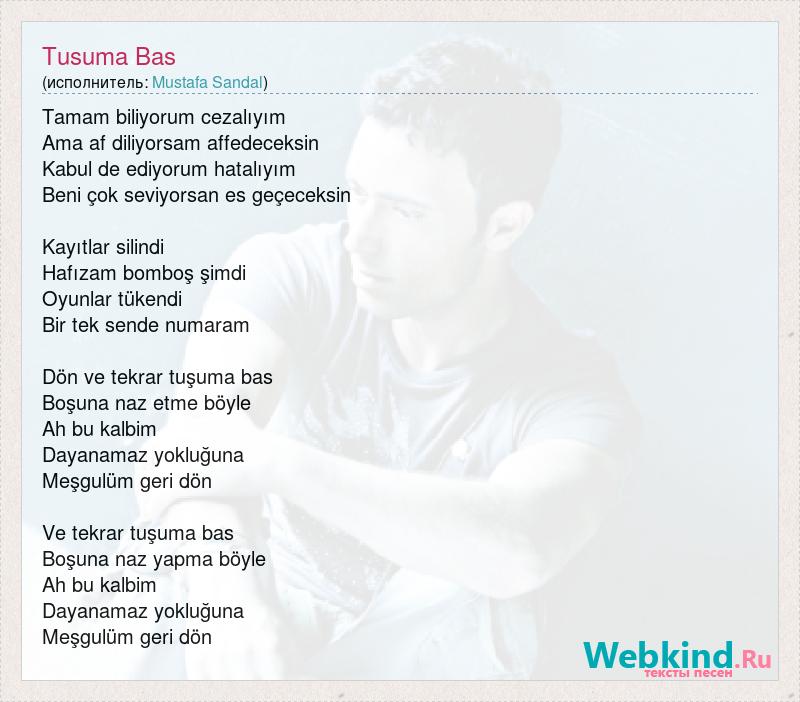 Tusuma Bas
(исполнитель: Mustafa Sandal)

Tamam biliyorum cezalıyım
Ama af diliyorsam affedeceksin
Kabul de ediyorum hatalıyım
Beni çok seviyorsan es geçeceksin

Kayıtlar silindi
Hafızam bomboş şimdi
Oyunlar tükendi
Bir tek sende numaram

Dön ve tekrar tuşuma bas
Boşuna naz etme böyle
Ah bu kalbim
Dayanamaz yokluğuna
Meşgulüm geri dön

Ve tekrar tuşuma bas
Boşuna naz yapma böyle
Ah bu kalbim
Dayanamaz yokluğuna
Meşgulüm geri dön

Webkind.Ru
тексты песен